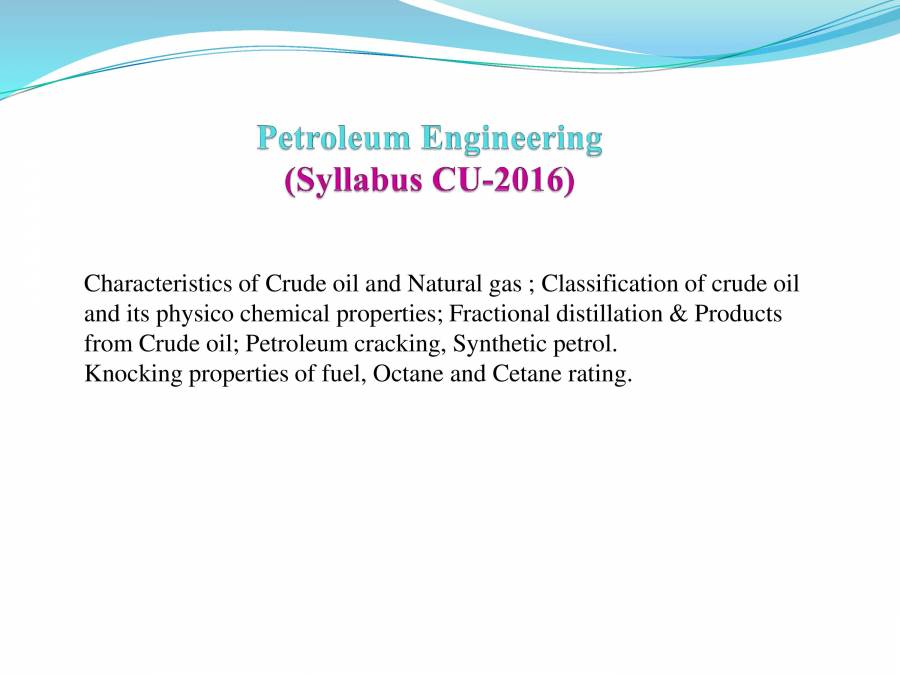 Petroleum Engineering
(Syllabus CU-2016)

Characteristics of Crude oil and Natural gas ; Classification of crude oil and its physico chemical properties; Fractional distillation & Products from Crude oil; Petroleum cracking, Synthetic petrol.
Knocking properties of fuel, Octane and Cetane rating.